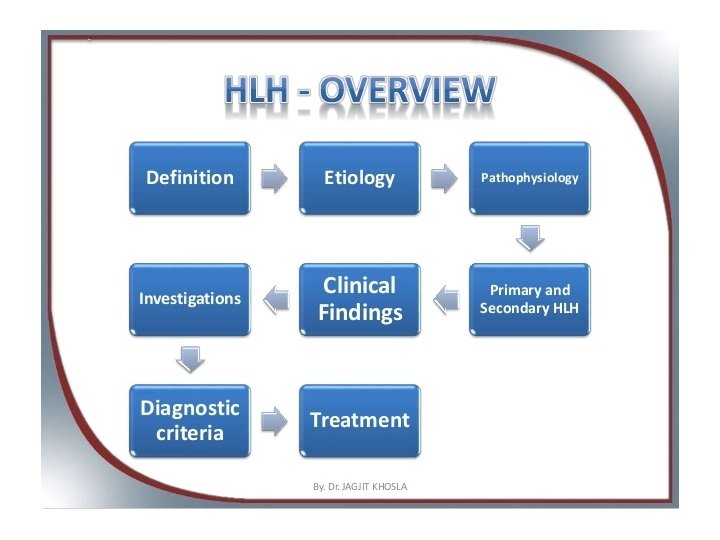 HLH - OVERVIEW

Definition

Etiology

Pathophysiology

Primary and Secondary HLH

Clinical Findings

Investigations

Diagnostic criteria

Treatment

By. Dr. JAGJIT KHOSLA